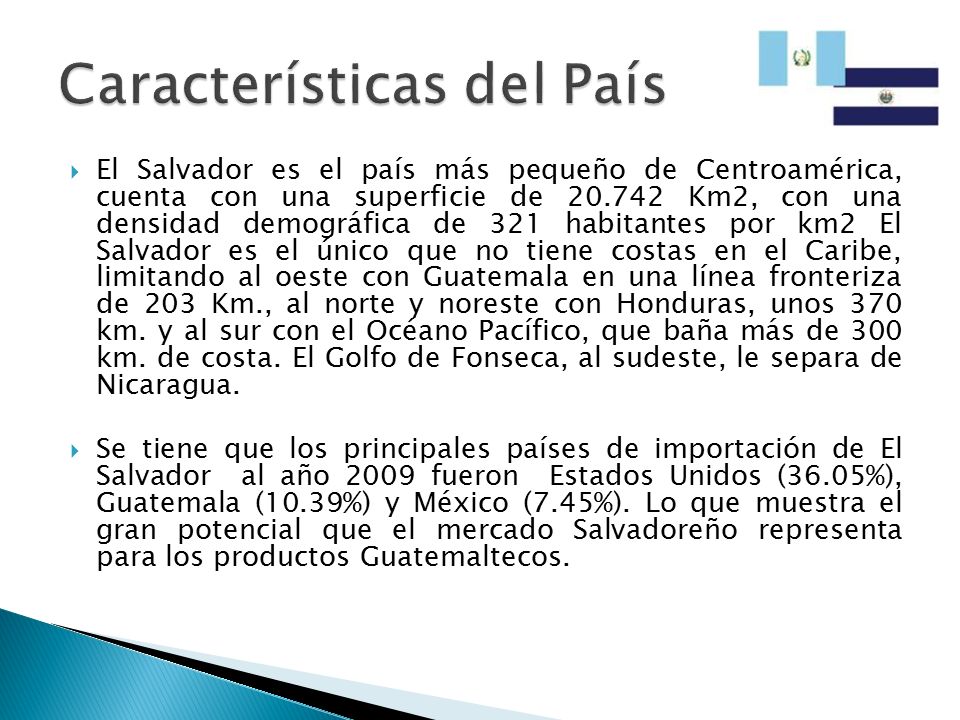 Características del País

El Salvador es el país más pequeño de Centroamérica, cuenta con una superficie de 20.742 Km2, con una densidad demográfica de 321 habitantes por km2 El Salvador es el único que no tiene costas en el Caribe, limitando al oeste con Guatemala en una línea fronteriza de 203 Km., al norte y noreste con Honduras, unos 370 km. y al sur con el Océano Pacífico, que baña más de 300 km. de costa. El Golfo de Fonseca, al sudeste, le separa de Nicaragua.

Se tiene que los principales países de importación de El Salvador al año 2009 fueron Estados Unidos (36.05%), Guatemala (10.39%) y México (7.45%). Lo que muestra el gran potencial que el mercado Salvadoreño representa para los productos Guatemaltecos.